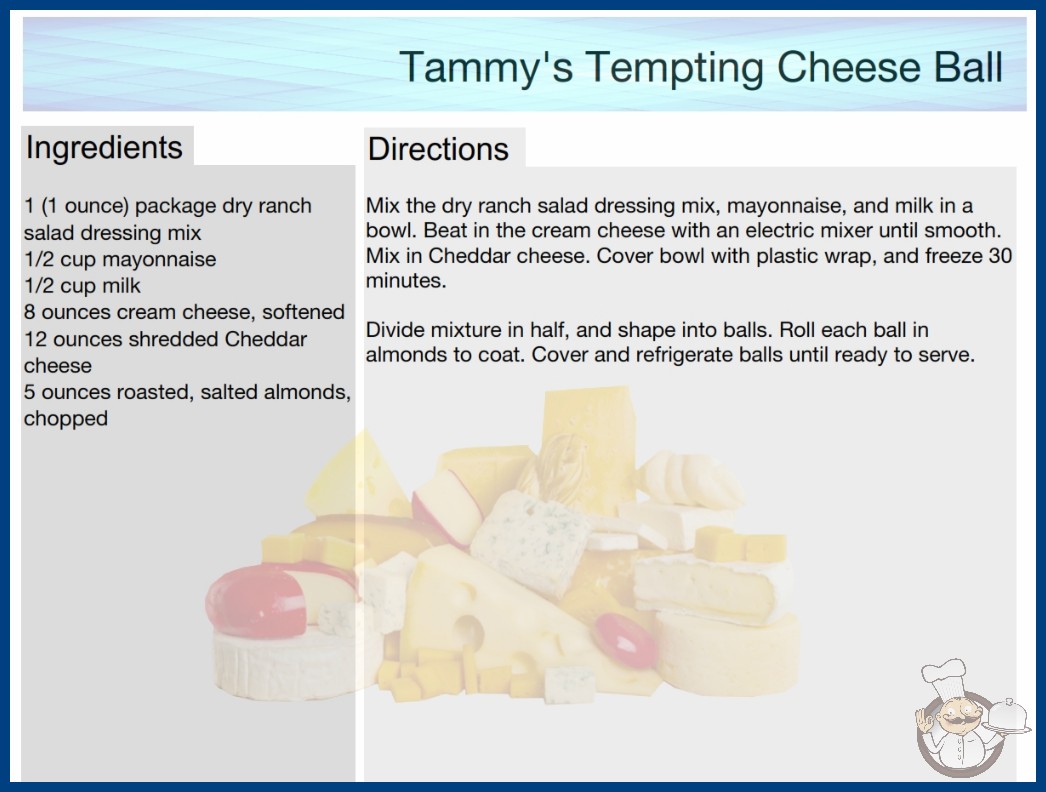 Tammy's Tempting Cheese Ball

Ingredients

1 (1 ounce) package dry ranch salad dressing mix
1/2 cup mayonnaise
1/2 cup milk
8 ounces cream cheese, softened
12 ounces shredded Cheddar cheese
5 ounces roasted, salted almonds, chopped

Directions

Mix the dry ranch salad dressing mix, mayonnaise, and milk in a bowl. Beat in the cream cheese with an electric mixer until smooth. Mix in Cheddar cheese. Cover bowl with plastic wrap, and freeze 30 minutes.

Divide mixture in half, and shape into balls. Roll each ball in almonds to coat. Cover and refrigerate balls until ready to serve.